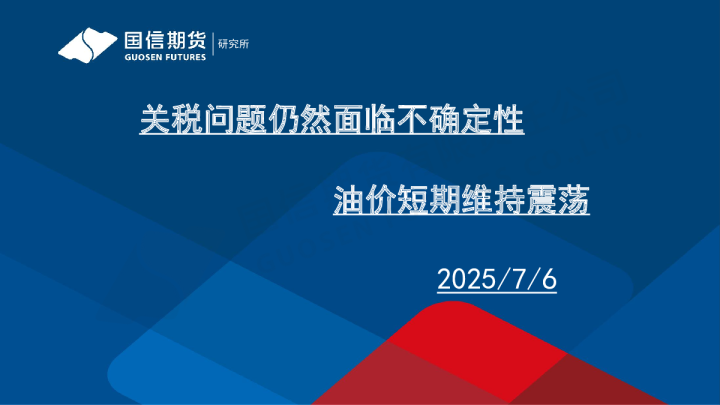 国信期货
GUOSEN FUTURES
研究所

关税问题仍然面临不确定性

油价短期维持震荡

2025/7/6